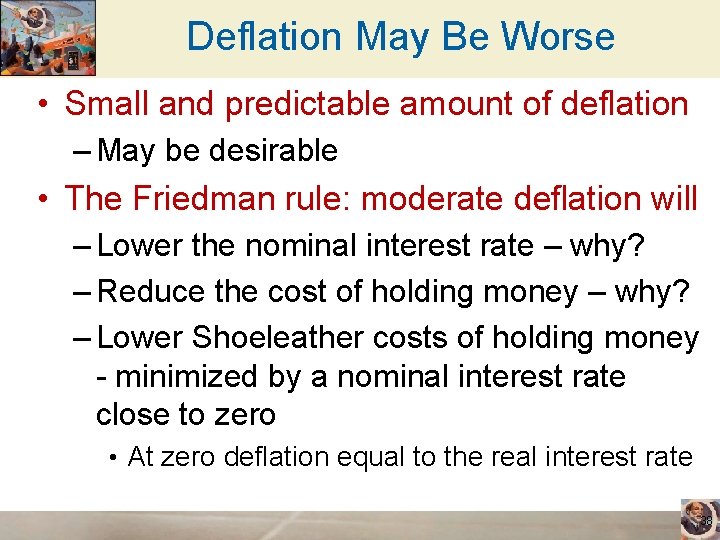 Deflation May Be Worse

• Small and predictable amount of deflation

– May be desirable

• The Friedman rule: moderate deflation will

– Lower the nominal interest rate – why?

– Reduce the cost of holding money – why?

– Lower Shoeleather costs of holding money - minimized by a nominal interest rate close to zero

• At zero deflation equal to the real interest rate

38